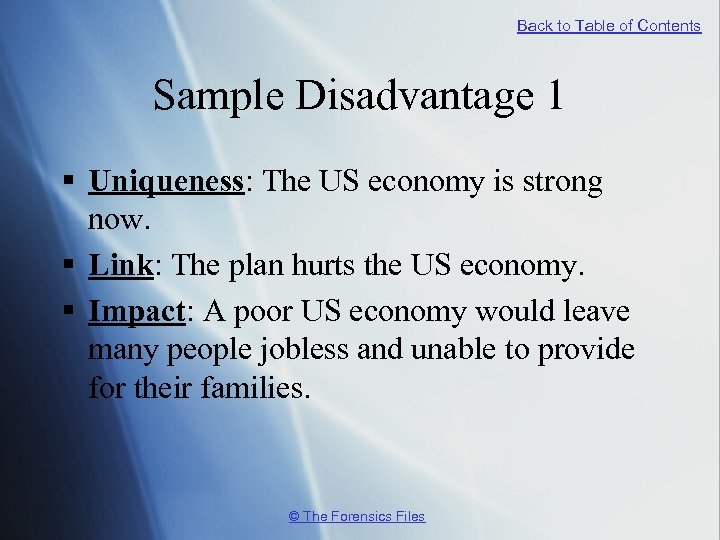 Back to Table of Contents

Sample Disadvantage 1

▪ Uniqueness: The US economy is strong now.
▪ Link: The plan hurts the US economy.
▪ Impact: A poor US economy would leave many people jobless and unable to provide for their families.

© The Forensics Files